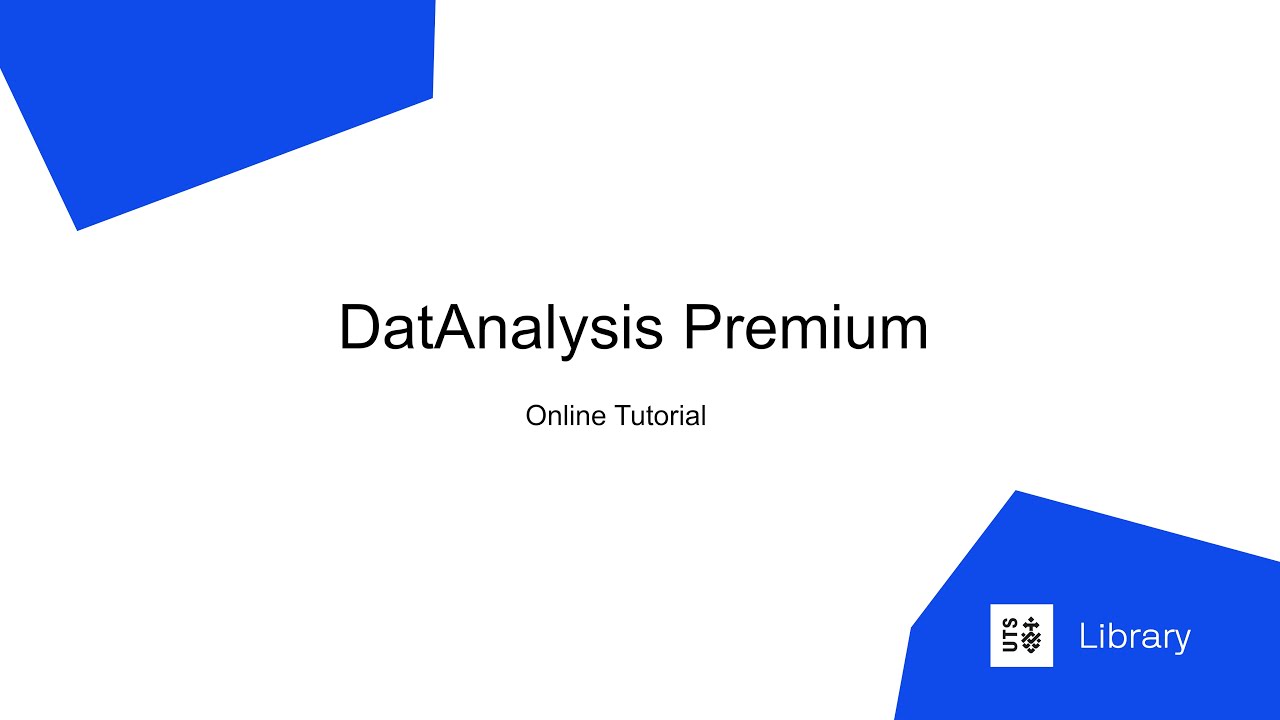 DatAnalysis Premium

Online Tutorial

UTS

Library